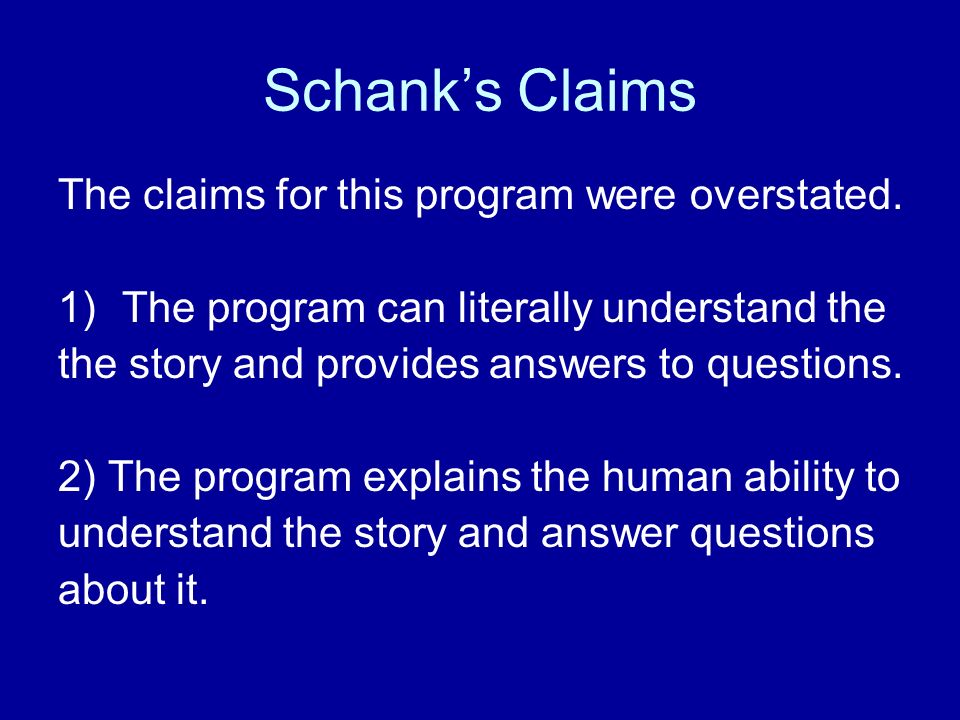 Schank’s Claims

The claims for this program were overstated.

1) The program can literally understand the the story and provides answers to questions.

2) The program explains the human ability to understand the story and answer questions about it.